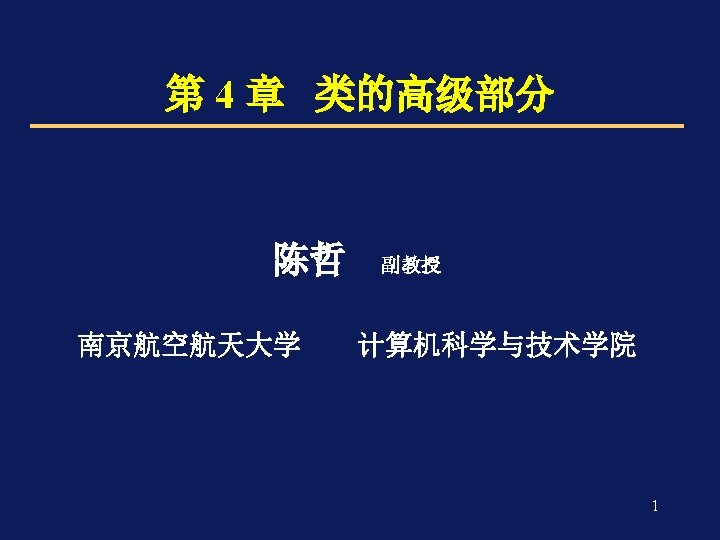 第 4 章　类的高级部分

陈哲　副教授

南京航空航天大学　　计算机科学与技术学院

1